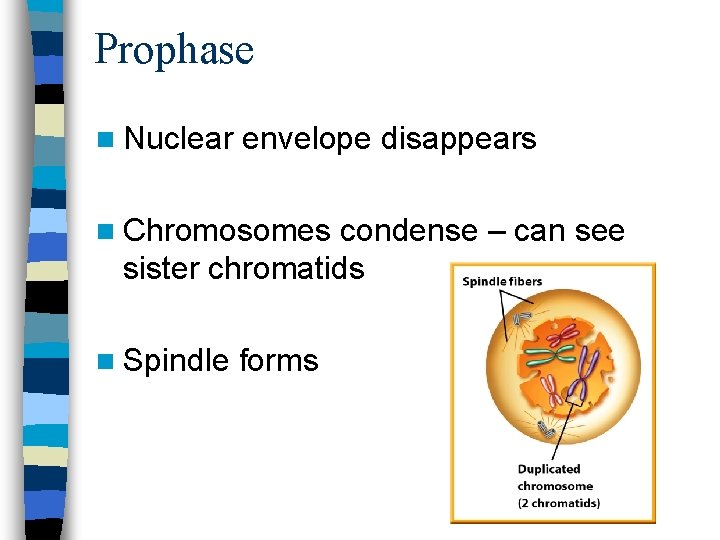 Prophase

Nuclear envelope disappears

Chromosomes condense – can see sister chromatids

Spindle forms

Spindle fibers

Duplicated chromosome (2 chromatids)